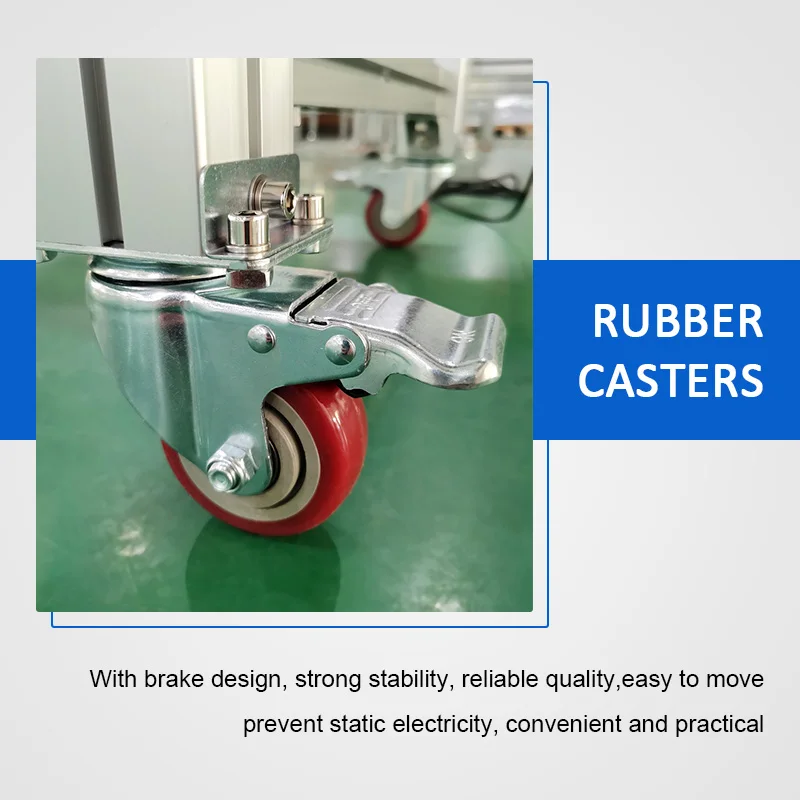 RUBBER
CASTERS

With brake design, strong stability, reliable quality,easy to move

prevent static electricity, convenient and practical